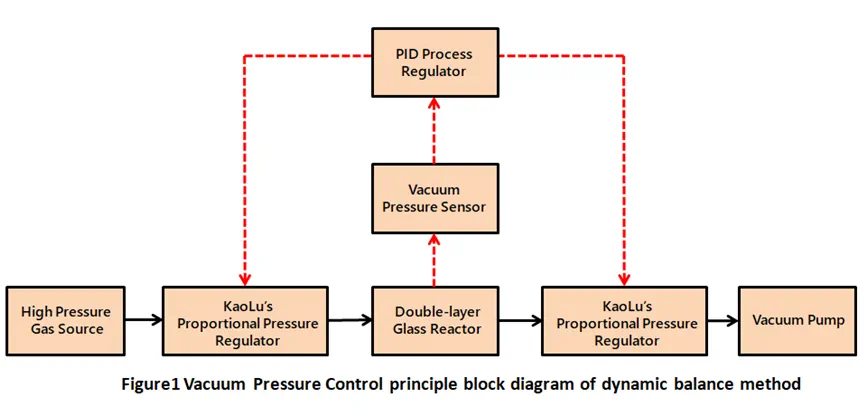 PID Process Regulator

Vacuum Pressure Sensor

High Pressure Gas Source

KaoLu's Proportional Pressure Regulator

Double-layer Glass Reactor

KaoLu's Proportional Pressure Regulator

Vacuum Pump

Figure1 Vacuum Pressure Control principle block diagram of dynamic balance method